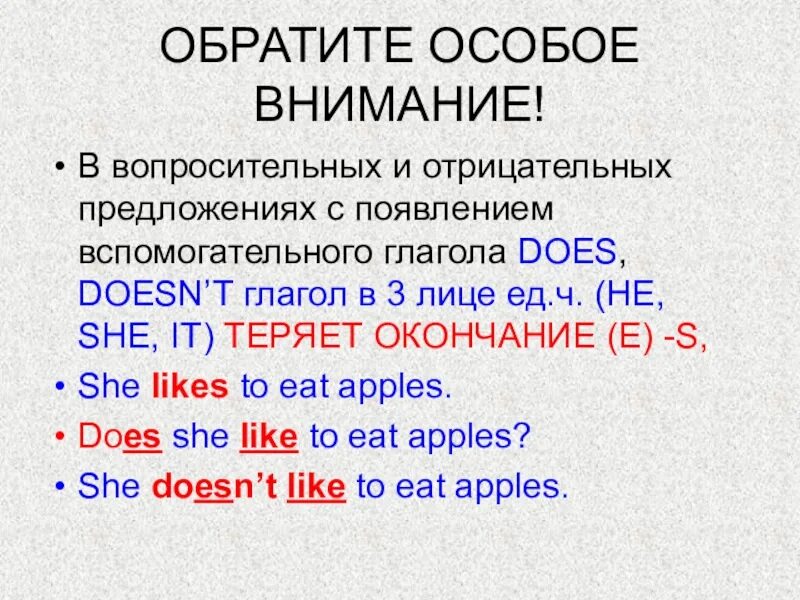 ОБРАТИТЕ ОСОБОЕ ВНИМАНИЕ!

• В вопросительных и отрицательных предложениях с появлением вспомогательного глагола DOES, DOESN'T глагол в 3 лице ед.ч. (HE, SHE, IT) ТЕРЯЕТ ОКОНЧАНИЕ (E) -S,

• She likes to eat apples.

• Does she like to eat apples?

• She doesn't like to eat apples.